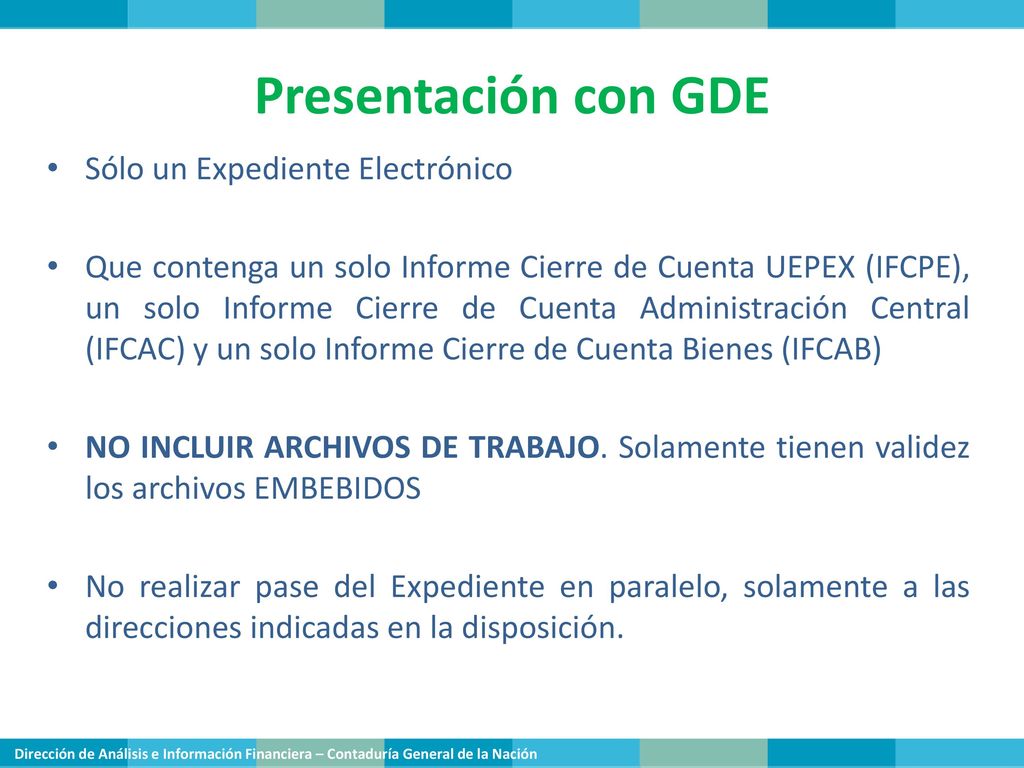 Presentación con GDE

• Sólo un Expediente Electrónico

• Que contenga un solo Informe Cierre de Cuenta UEPEX (IFCPE), un solo Informe Cierre de Cuenta Administración Central (IFCAC) y un solo Informe Cierre de Cuenta Bienes (IFCAB)

• NO INCLUIR ARCHIVOS DE TRABAJO. Solamente tienen validez los archivos EMBEBIDOS

• No realizar pase del Expediente en paralelo, solamente a las direcciones indicadas en la disposición.

Dirección de Análisis e Información Financiera – Contaduría General de la Nación